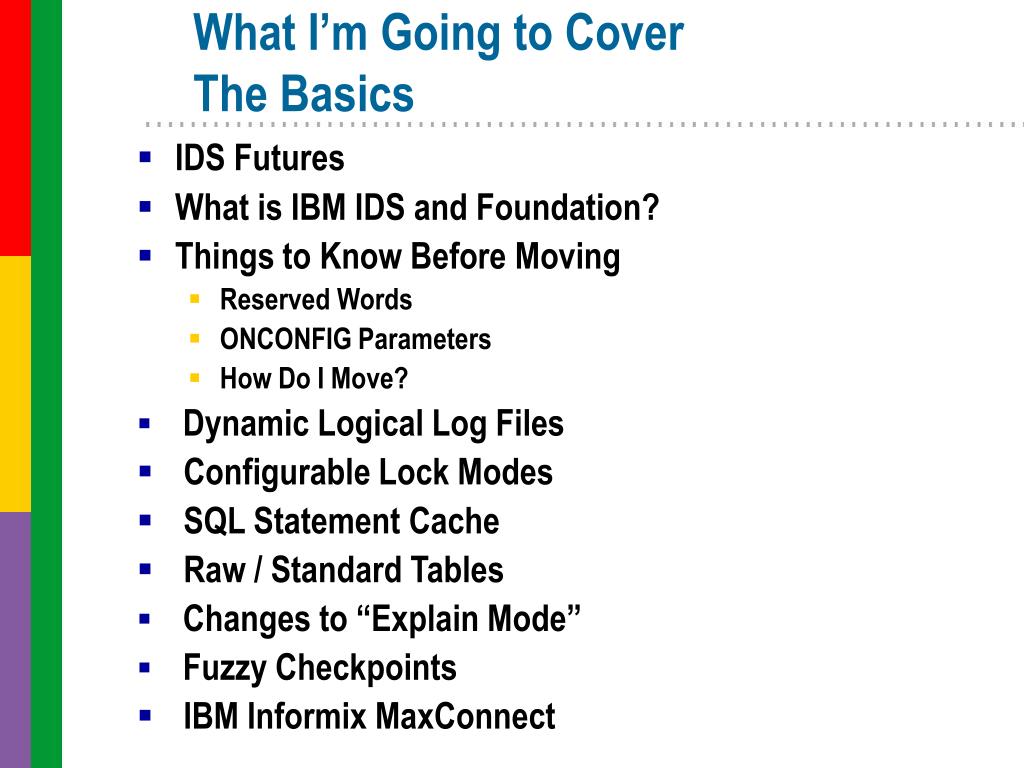 What I’m Going to Cover
The Basics

- IDS Futures
- What is IBM IDS and Foundation?
- Things to Know Before Moving
  - Reserved Words
  - ONCONFIG Parameters
  - How Do I Move?
- Dynamic Logical Log Files
- Configurable Lock Modes
- SQL Statement Cache
- Raw / Standard Tables
- Changes to “Explain Mode”
- Fuzzy Checkpoints
- IBM Informix MaxConnect